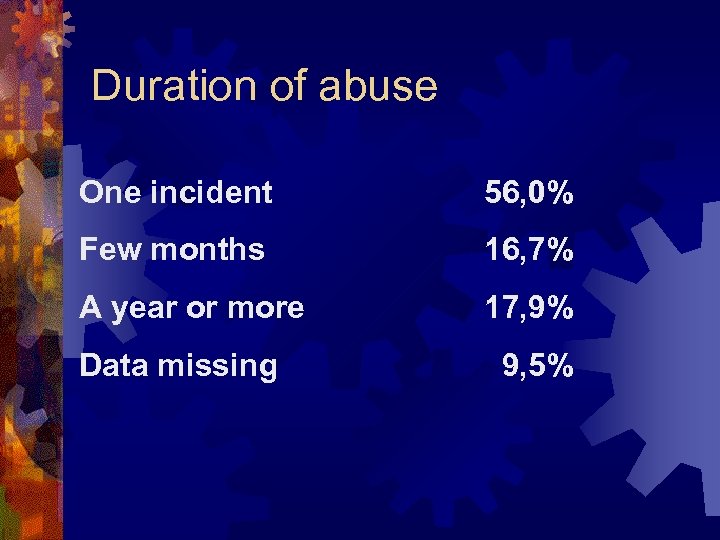 Duration of abuse

| | |
|---|---|
| One incident | 56,0% |
| Few months | 16,7% |
| A year or more | 17,9% |
| Data missing | 9,5% |